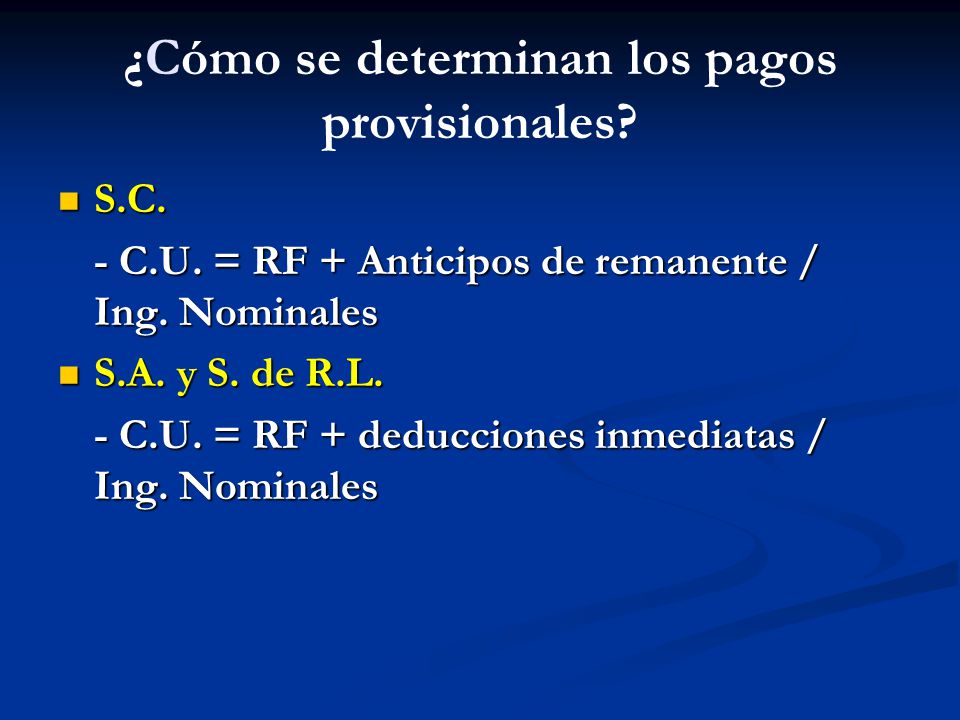 ¿Cómo se determinan los pagos provisionales?

S.C.

- C.U. = RF + Anticipos de remanente / Ing. Nominales

S.A. y S. de R.L.

- C.U. = RF + deducciones inmediatas / Ing. Nominales